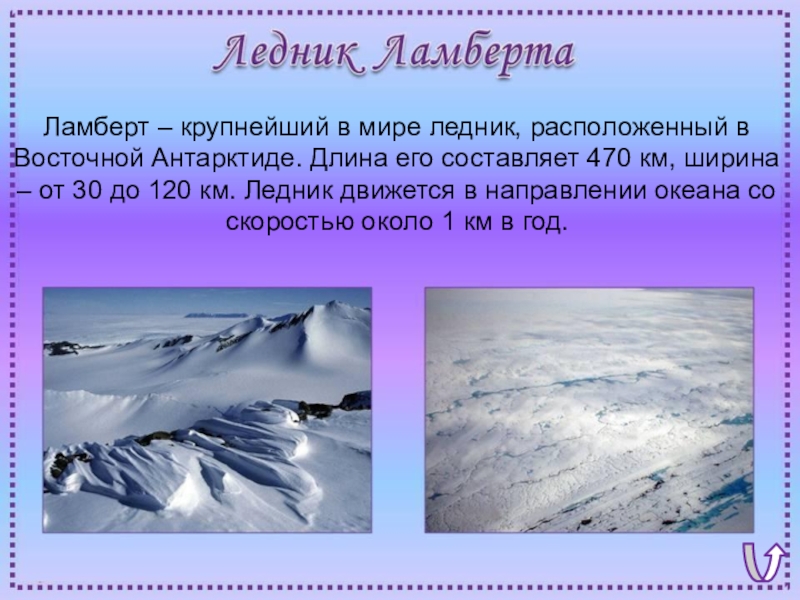 Ледник Ламберта

Ламберт – крупнейший в мире ледник, расположенный в Восточной Антарктиде. Длина его составляет 470 км, ширина – от 30 до 120 км. Ледник движется в направлении океана со скоростью около 1 км в год.